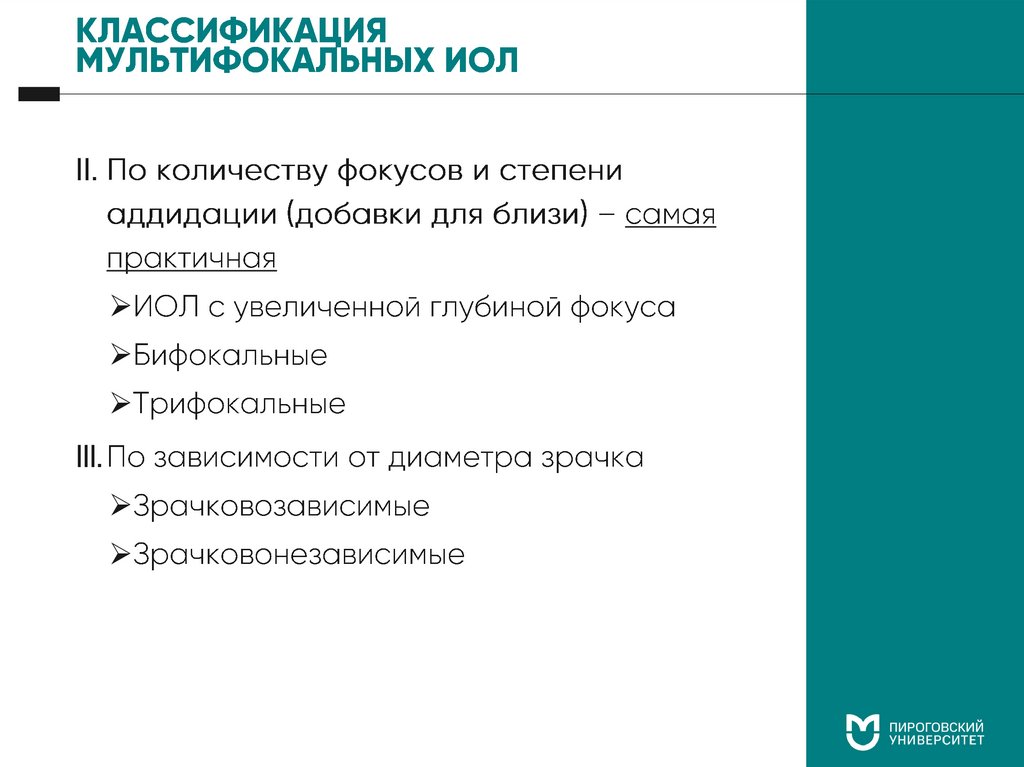 КЛАССИФИКАЦИЯ МУЛЬТИФОКАЛЬНЫХ ИОЛ

II. По количеству фокусов и степени аддидации (добавки для близи) – самая практичная

➢ИОЛ с увеличенной глубиной фокуса

➢Бифокальные

➢Трифокальные

III. По зависимости от диаметра зрачка

➢Зрачковозависимые

➢Зрачковонезависимые

ПИРОГОВСКИЙ УНИВЕРСИТЕТ